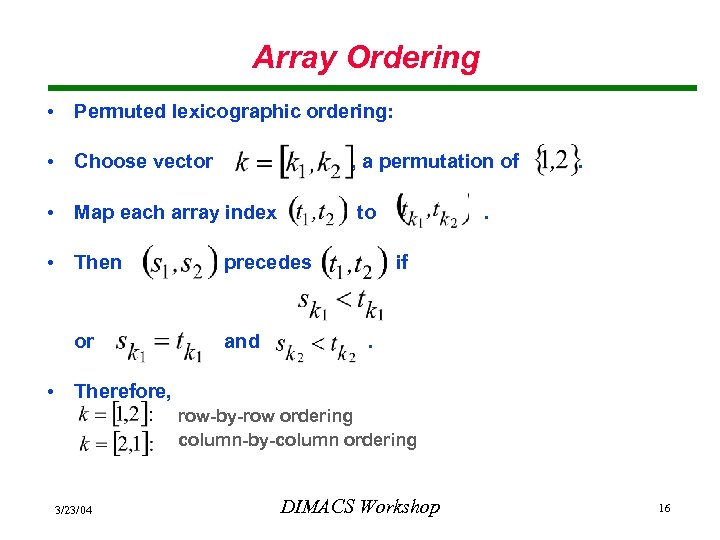 Array Ordering

• Permuted lexicographic ordering:

• Choose vector $k = [k_1, k_2]$, a permutation of $\{1,2\}$.

• Map each array index $(t_1, t_2)$ to $(t_{k_1}, t_{k_2})$ .

• Then $(s_1, s_2)$ precedes $(t_1, t_2)$ if

$s_{k_1} < t_{k_1}$

or $s_{k_1} = t_{k_1}$ and $s_{k_2} < t_{k_2}$ .

• Therefore,

$k = [1,2]$: row-by-row ordering

$k = [2,1]$: column-by-column ordering

3/23/04

DIMACS Workshop

16